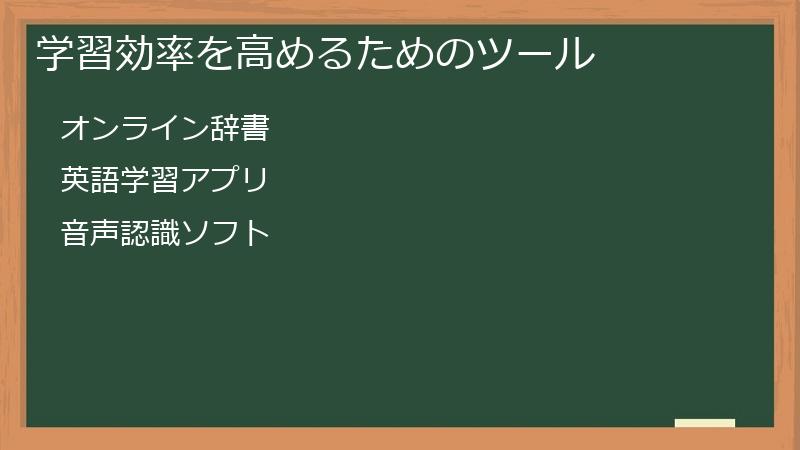 学習効率を高めるためのツール

オンライン辞書

英語学習アプリ

音声認識ソフト